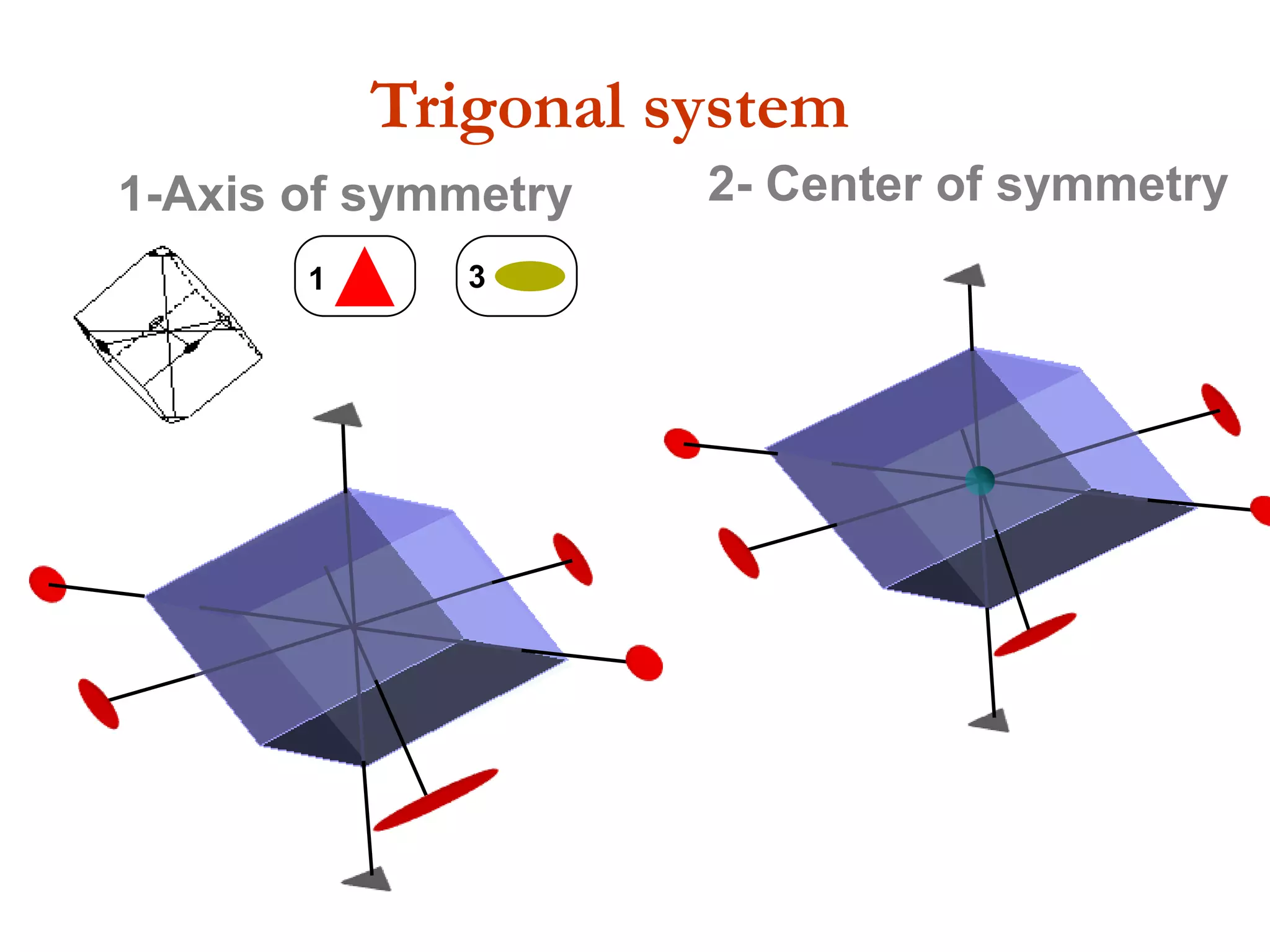 Trigonal system

1-Axis of symmetry

2- Center of symmetry

1

3